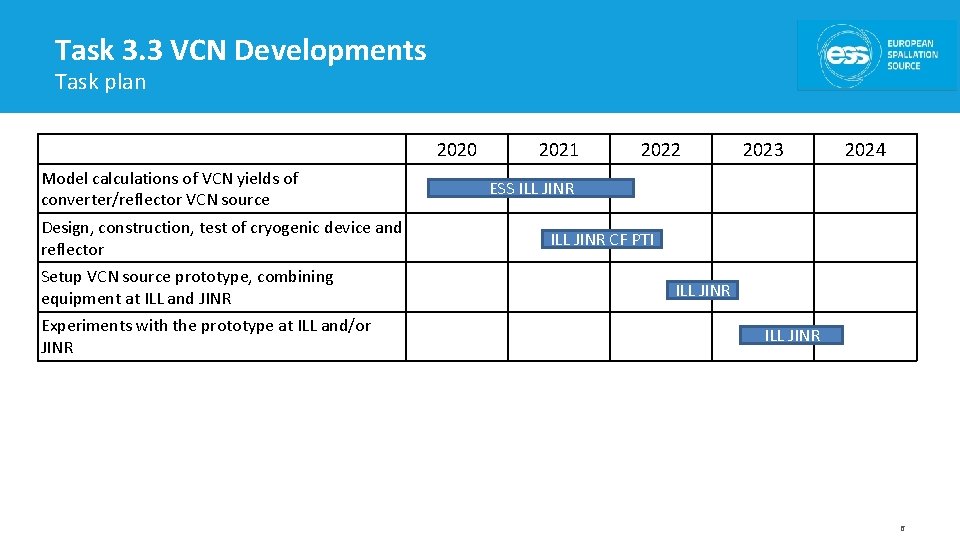 Task 3.3 VCN Developments
Task plan

ess EUROPEAN SPALLATION SOURCE

| | 2020 | 2021 | 2022 | 2023 | 2024 |
|---|---|---|---|---|---|
| Model calculations of VCN yields of converter/reflector VCN source | ESS ILL JINR | | | | |
| Design, construction, test of cryogenic device and reflector | | ILL JINR CF PTI | | | |
| Setup VCN source prototype, combining equipment at ILL and JINR | | | ILL JINR | | |
| Experiments with the prototype at ILL and/or JINR | | | | ILL JINR | |

8